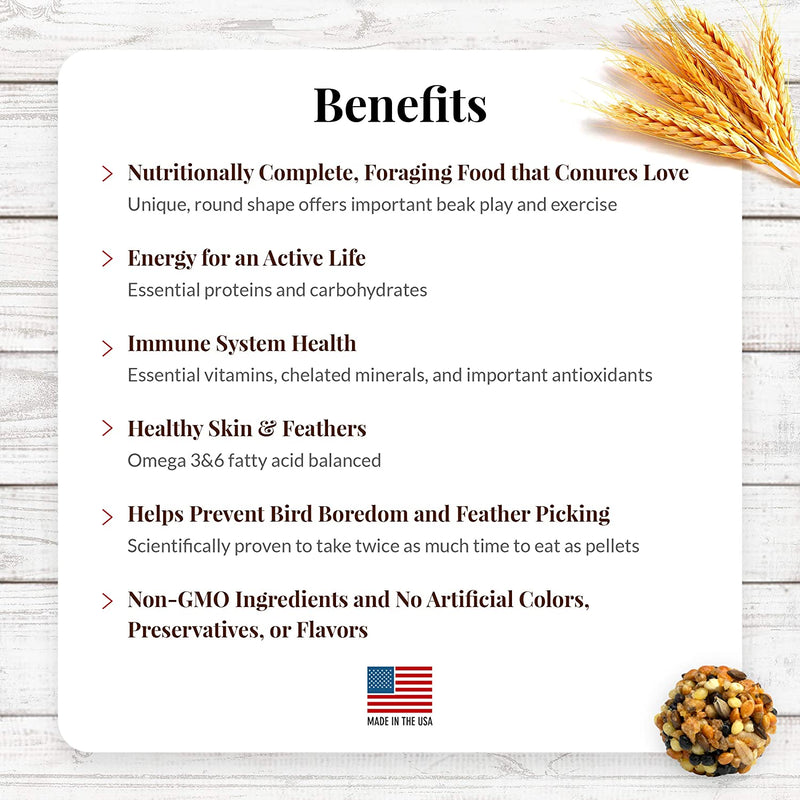 Benefits

> Nutritionally Complete, Foraging Food that Conures Love
Unique, round shape offers important beak play and exercise

> Energy for an Active Life
Essential proteins and carbohydrates

> Immune System Health
Essential vitamins, chelated minerals, and important antioxidants

> Healthy Skin & Feathers
Omega 3&6 fatty acid balanced

> Helps Prevent Bird Boredom and Feather Picking
Scientifically proven to take twice as much time to eat as pellets

> Non-GMO Ingredients and No Artificial Colors, Preservatives, or Flavors

MADE IN THE USA